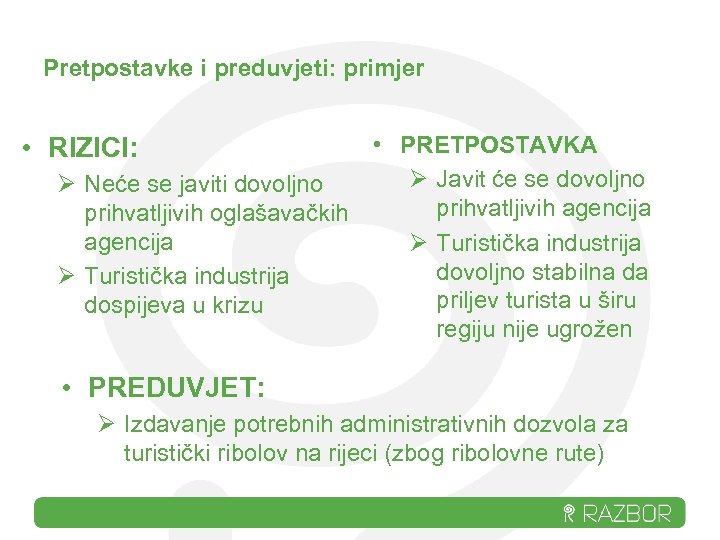 Pretpostavke i preduvjeti: primjer

• RIZICI:
➢ Neće se javiti dovoljno prihvatljivih oglašavačkih agencija
➢ Turistička industrija dospijeva u krizu

• PRETPOSTAVKA
➢ Javit će se dovoljno prihvatljivih agencija
➢ Turistička industrija dovoljno stabilna da priljev turista u širu regiju nije ugrožen

• PREDUVJET:
➢ Izdavanje potrebnih administrativnih dozvola za turistički ribolov na rijeci (zbog ribolovne rute)

RAZBOR